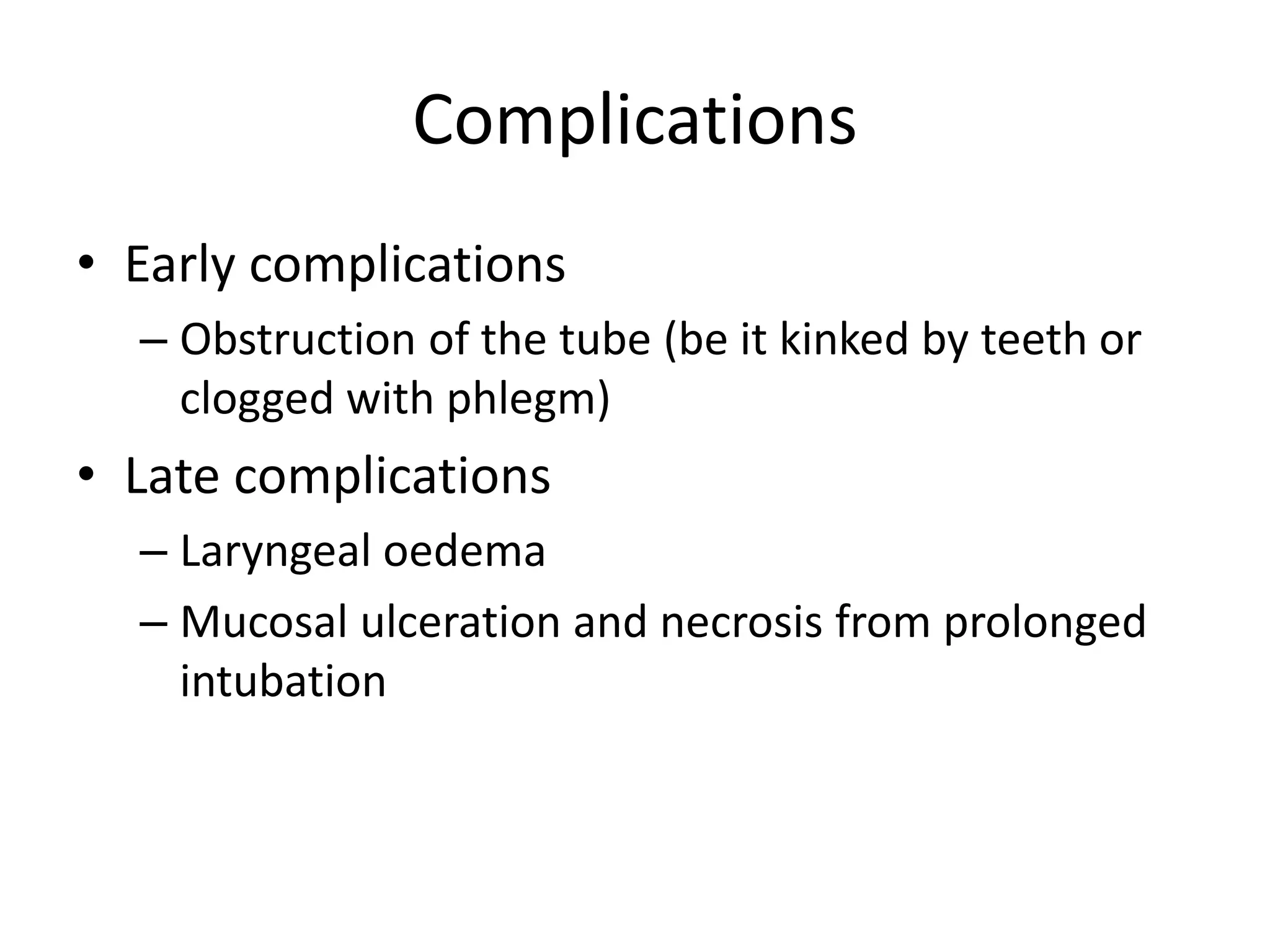 Complications

• Early complications
  – Obstruction of the tube (be it kinked by teeth or clogged with phlegm)
• Late complications
  – Laryngeal oedema
  – Mucosal ulceration and necrosis from prolonged intubation